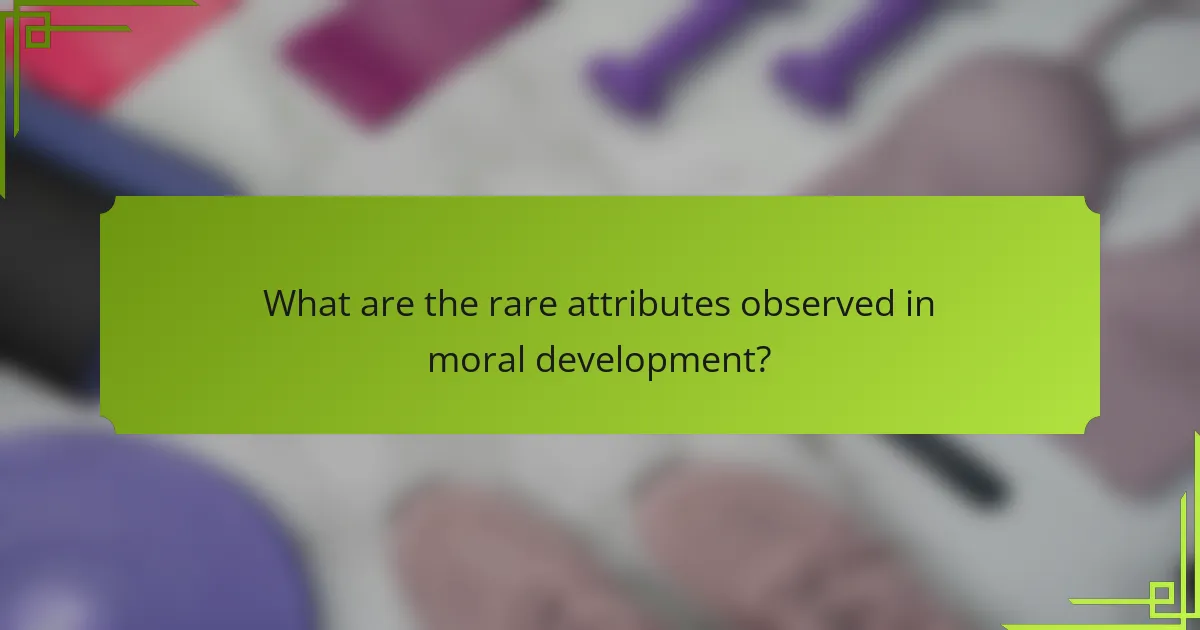 What are the rare attributes observed in moral development?